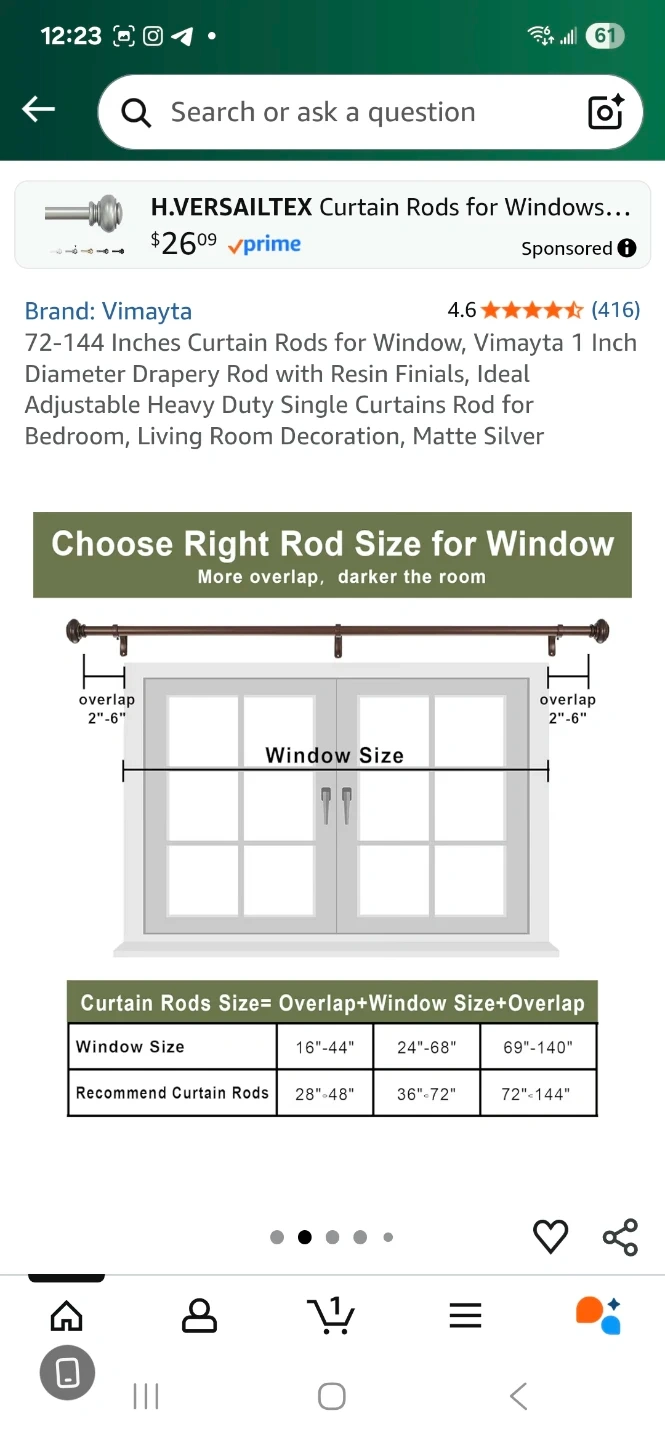 12:23 61

Search or ask a question

H.VERSAILTEX Curtain Rods for Windows…
$26^{09}$ prime
Sponsored

Brand: Vimayta 4.6 (416)
72-144 Inches Curtain Rods for Window, Vimayta 1 Inch Diameter Drapery Rod with Resin Finials, Ideal Adjustable Heavy Duty Single Curtains Rod for Bedroom, Living Room Decoration, Matte Silver

Choose Right Rod Size for Window
More overlap, darker the room

overlap 2"-6"
overlap 2"-6"
Window Size

Curtain Rods Size= Overlap+Window Size+Overlap

| Window Size | 16"-44" | 24"-68" | 69"-140" |
|---|---|---|---|
| Recommend Curtain Rods | 28"-48" | 36"-72" | 72"-144" |

1